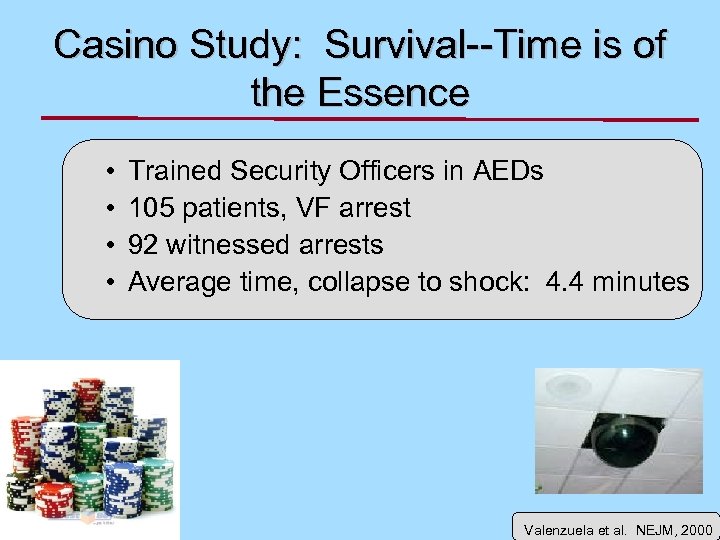 Casino Study: Survival--Time is of the Essence

• Trained Security Officers in AEDs
• 105 patients, VF arrest
• 92 witnessed arrests
• Average time, collapse to shock: 4.4 minutes

Valenzuela et al. NEJM, 2000